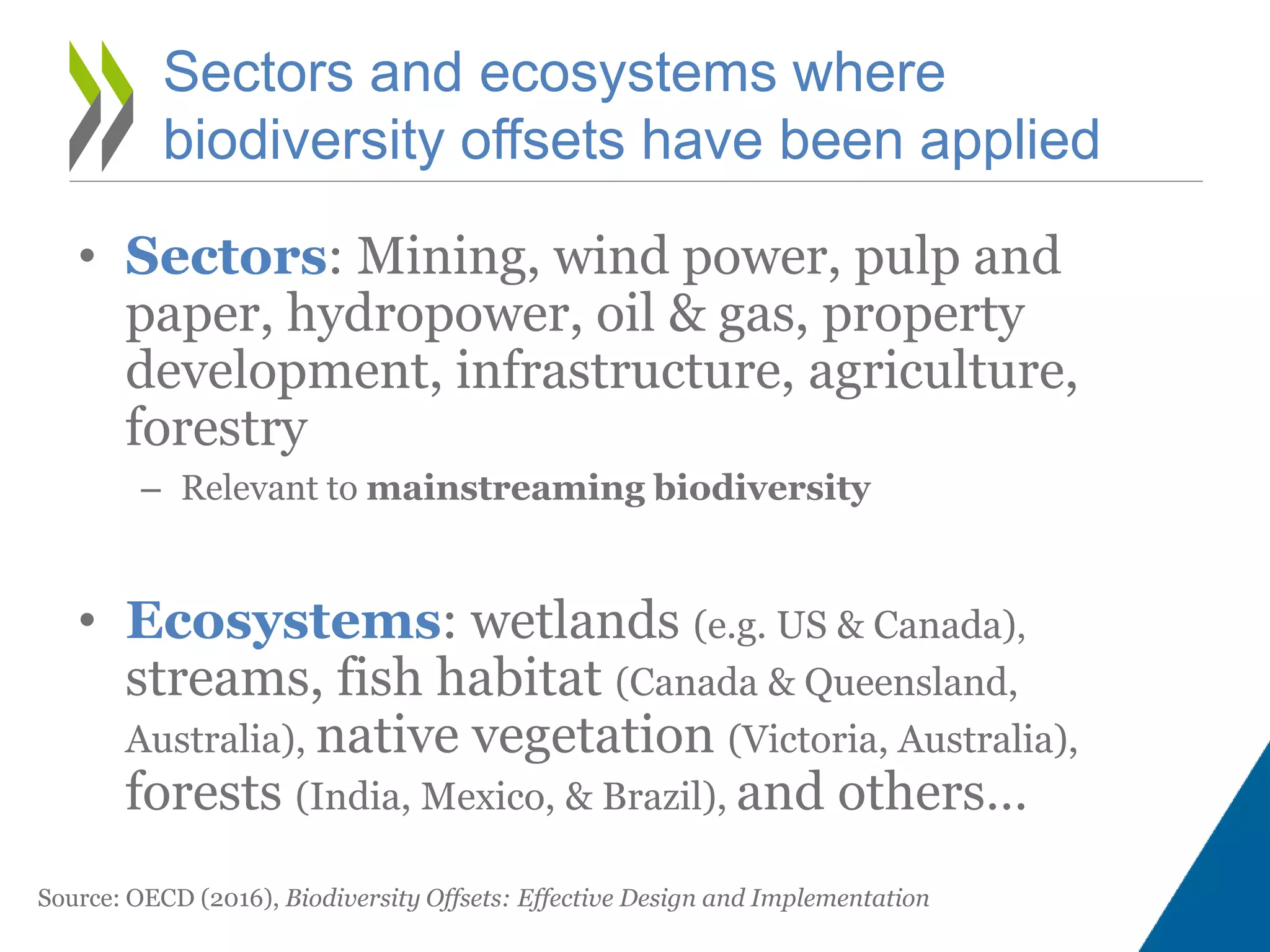 Sectors and ecosystems where biodiversity offsets have been applied

• Sectors: Mining, wind power, pulp and paper, hydropower, oil & gas, property development, infrastructure, agriculture, forestry
– Relevant to mainstreaming biodiversity

• Ecosystems: wetlands (e.g. US & Canada), streams, fish habitat (Canada & Queensland, Australia), native vegetation (Victoria, Australia), forests (India, Mexico, & Brazil), and others…

Source: OECD (2016), Biodiversity Offsets: Effective Design and Implementation